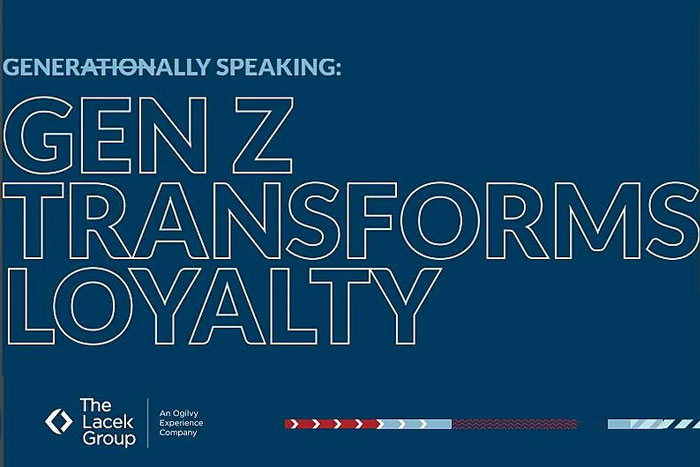 GENERATIONALLY SPEAKING:

GEN Z TRANSFORMS LOYALTY

The Lacek Group

An Ogilvy Experience Company